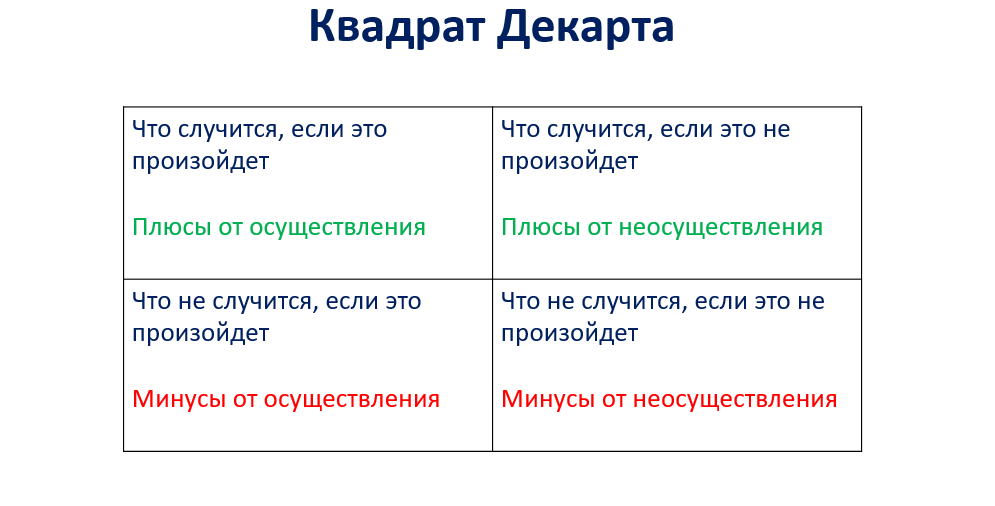 Квадрат Декарта

| Что случится, если это произойдет<br><br>Плюсы от осуществления | Что случится, если это не произойдет<br><br>Плюсы от неосуществления |
|---|---|
| Что не случится, если это произойдет<br><br>Минусы от осуществления | Что не случится, если это не произойдет<br><br>Минусы от неосуществления |